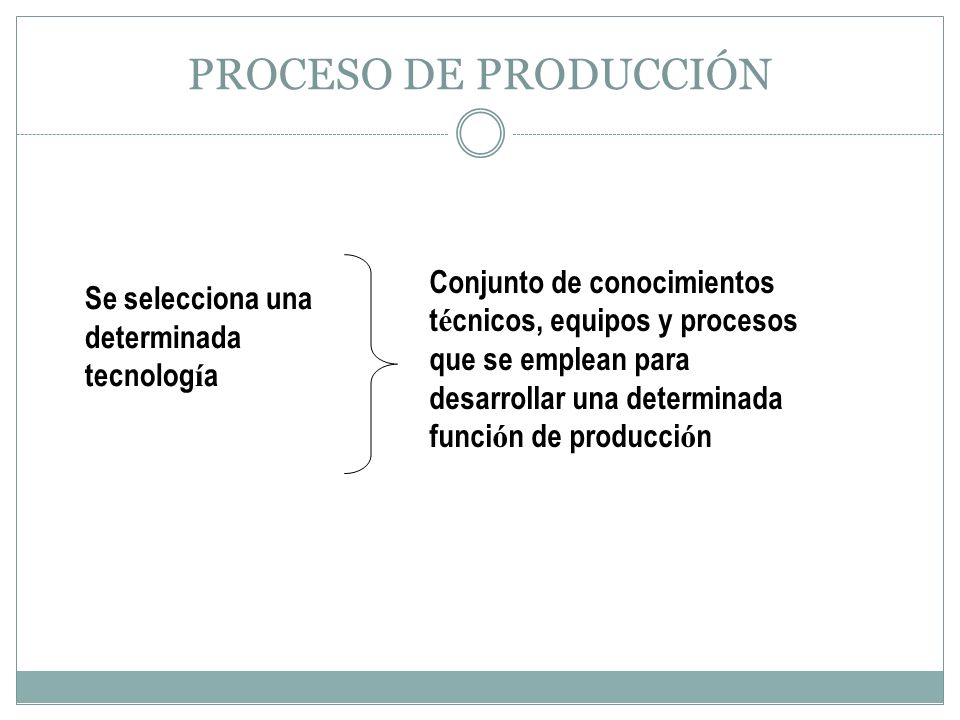 PROCESO DE PRODUCCIÓN

Se selecciona una determinada tecnología

Conjunto de conocimientos técnicos, equipos y procesos que se emplean para desarrollar una determinada función de producción